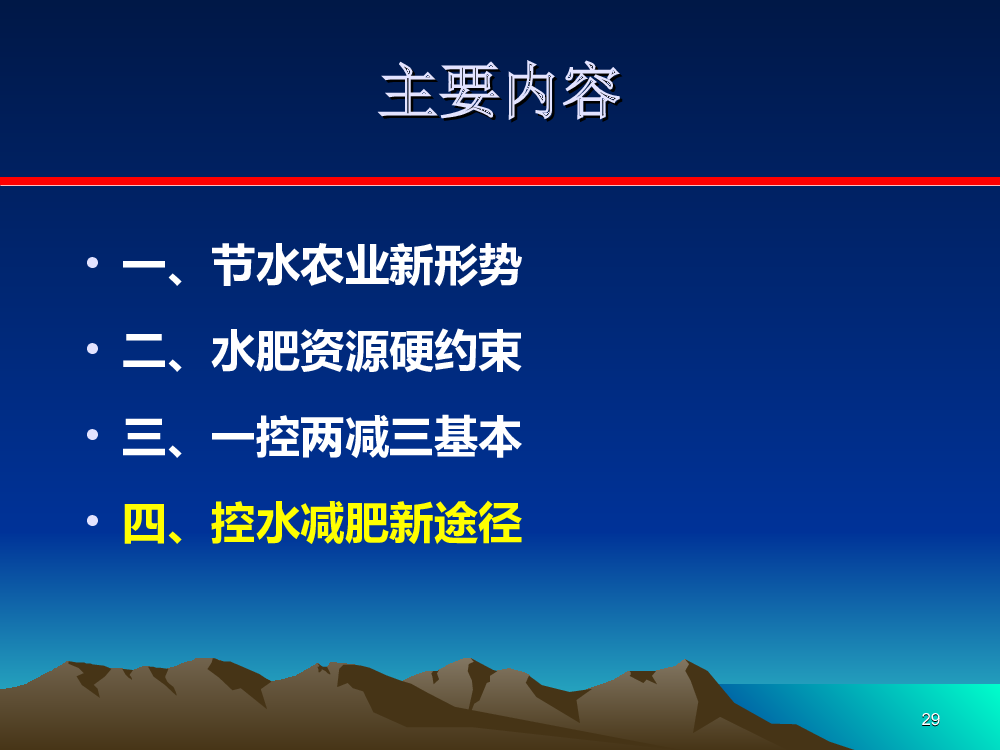 主要内容

• 一、节水农业新形势
• 二、水肥资源硬约束
• 三、一控两减三基本
• 四、控水减肥新途径

29